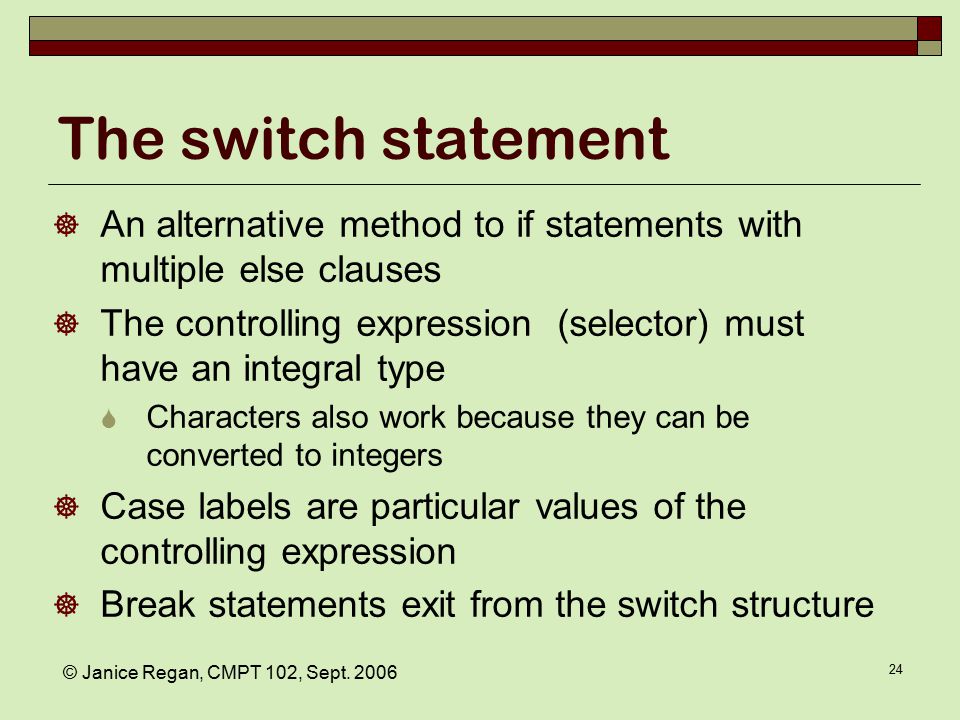 The switch statement

An alternative method to if statements with multiple else clauses

The controlling expression (selector) must have an integral type

Characters also work because they can be converted to integers

Case labels are particular values of the controlling expression

Break statements exit from the switch structure

© Janice Regan, CMPT 102, Sept. 2006

24